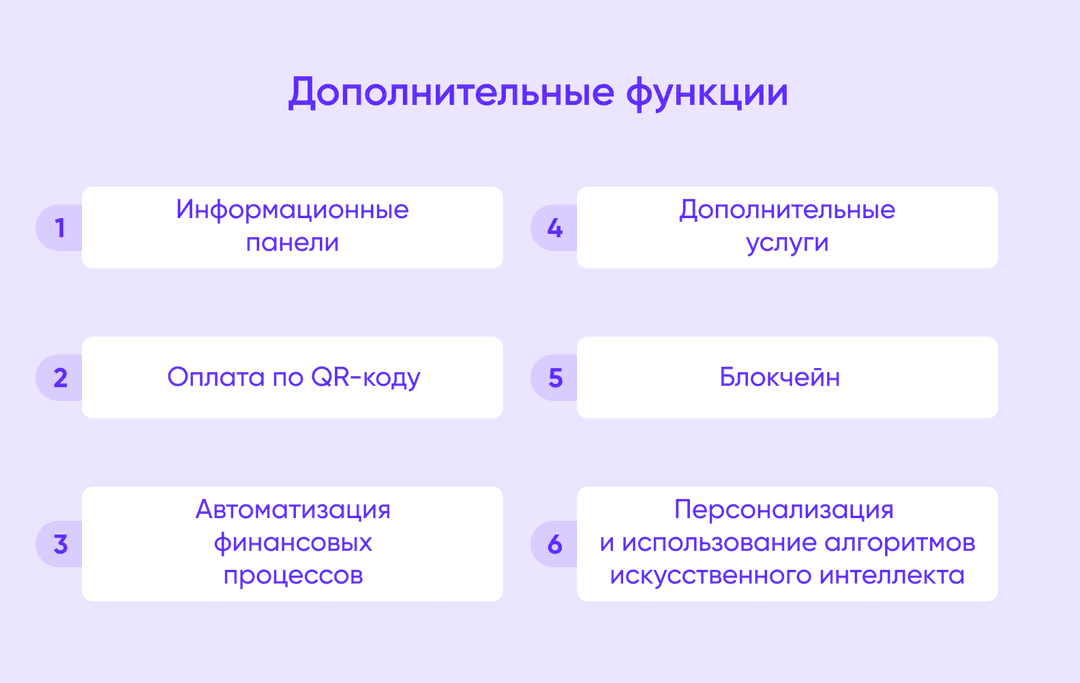 Дополнительные функции

1 Информационные панели

2 Оплата по QR-коду

3 Автоматизация финансовых процессов

4 Дополнительные услуги

5 Блокчейн

6 Персонализация и использование алгоритмов искусственного интеллекта